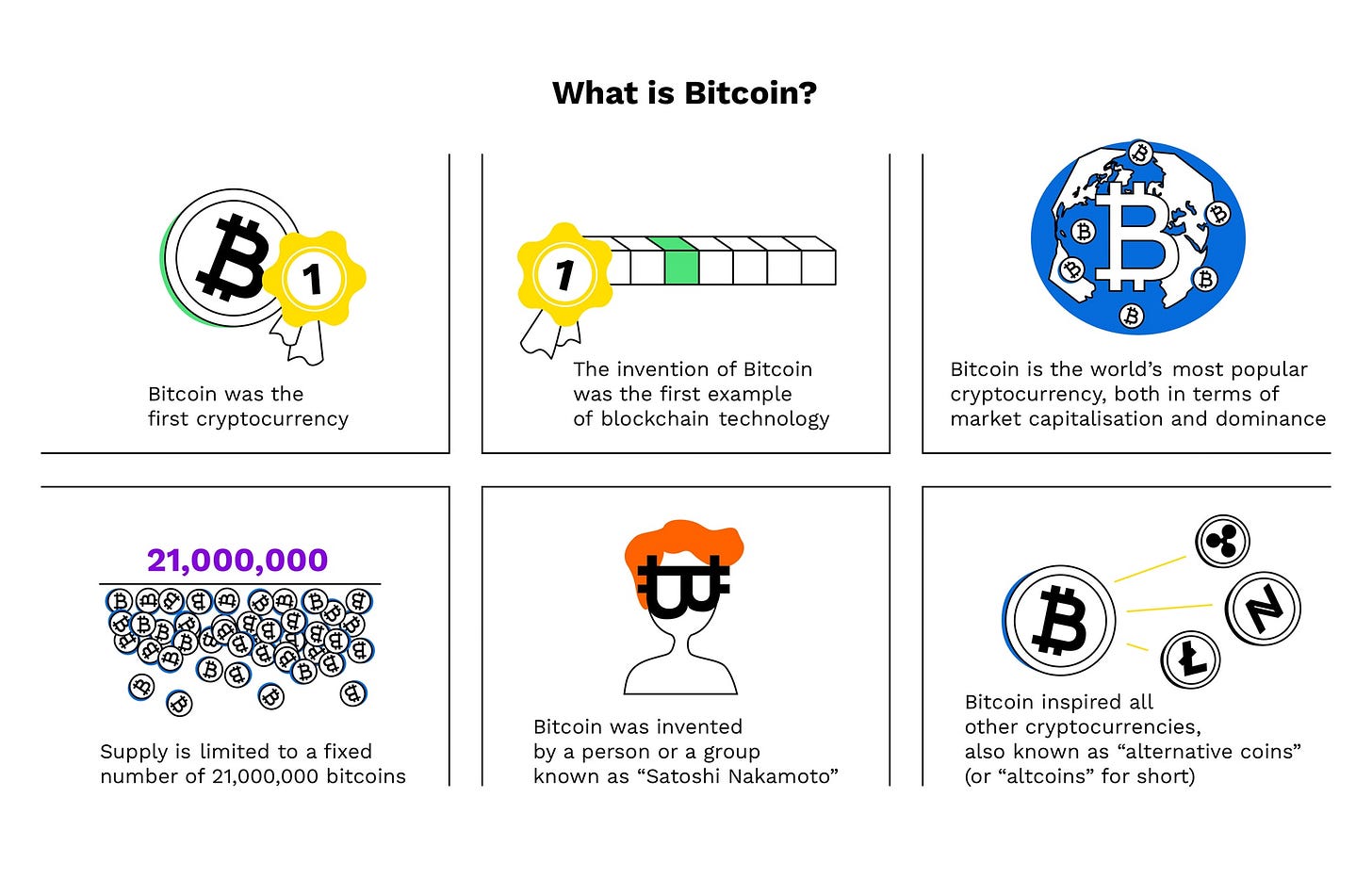 What is Bitcoin?

1

Bitcoin was the first cryptocurrency

1

The invention of Bitcoin was the first example of blockchain technology

Bitcoin is the world's most popular cryptocurrency, both in terms of market capitalisation and dominance

21,000,000

Supply is limited to a fixed number of 21,000,000 bitcoins

Bitcoin was invented by a person or a group known as "Satoshi Nakamoto"

Bitcoin inspired all other cryptocurrencies, also known as "alternative coins" (or "altcoins" for short)